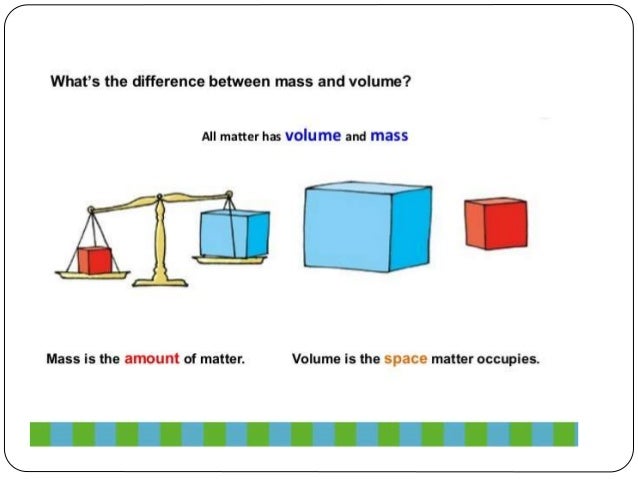 What's the difference between mass and volume?

All matter has volume and mass

Mass is the amount of matter.

Volume is the space matter occupies.